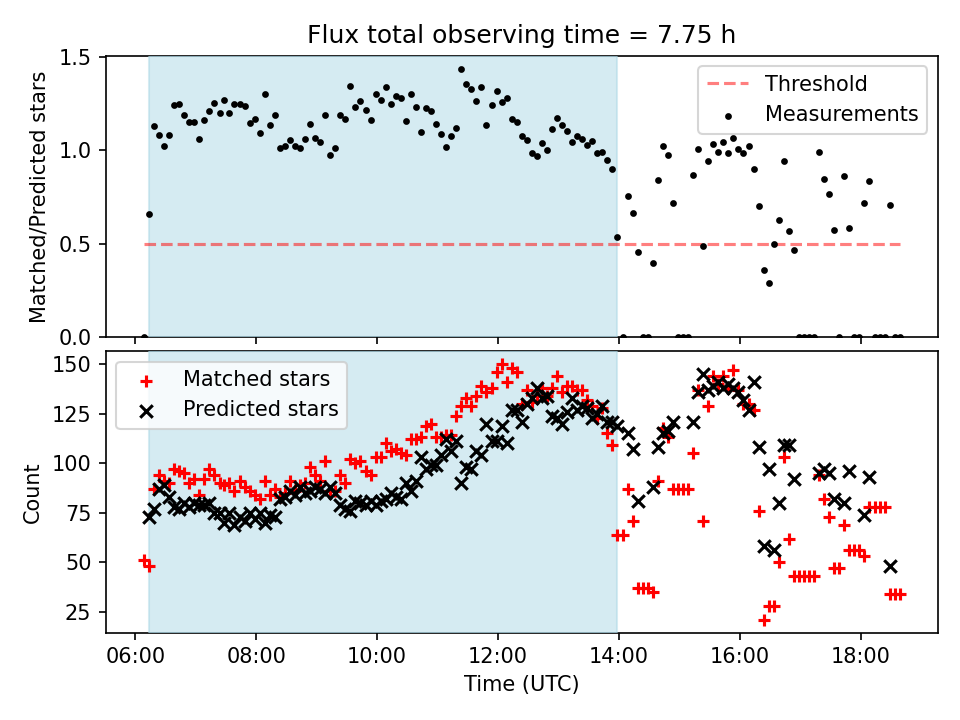 Flux total observing time = 7.75 h

Matched/Predicted stars
1.5
1.0
0.5
0.0

Threshold
Measurements

Count
150
125
100
75
50
25

Matched stars
Predicted stars

06:00
08:00
10:00
12:00
14:00
16:00
18:00
Time (UTC)